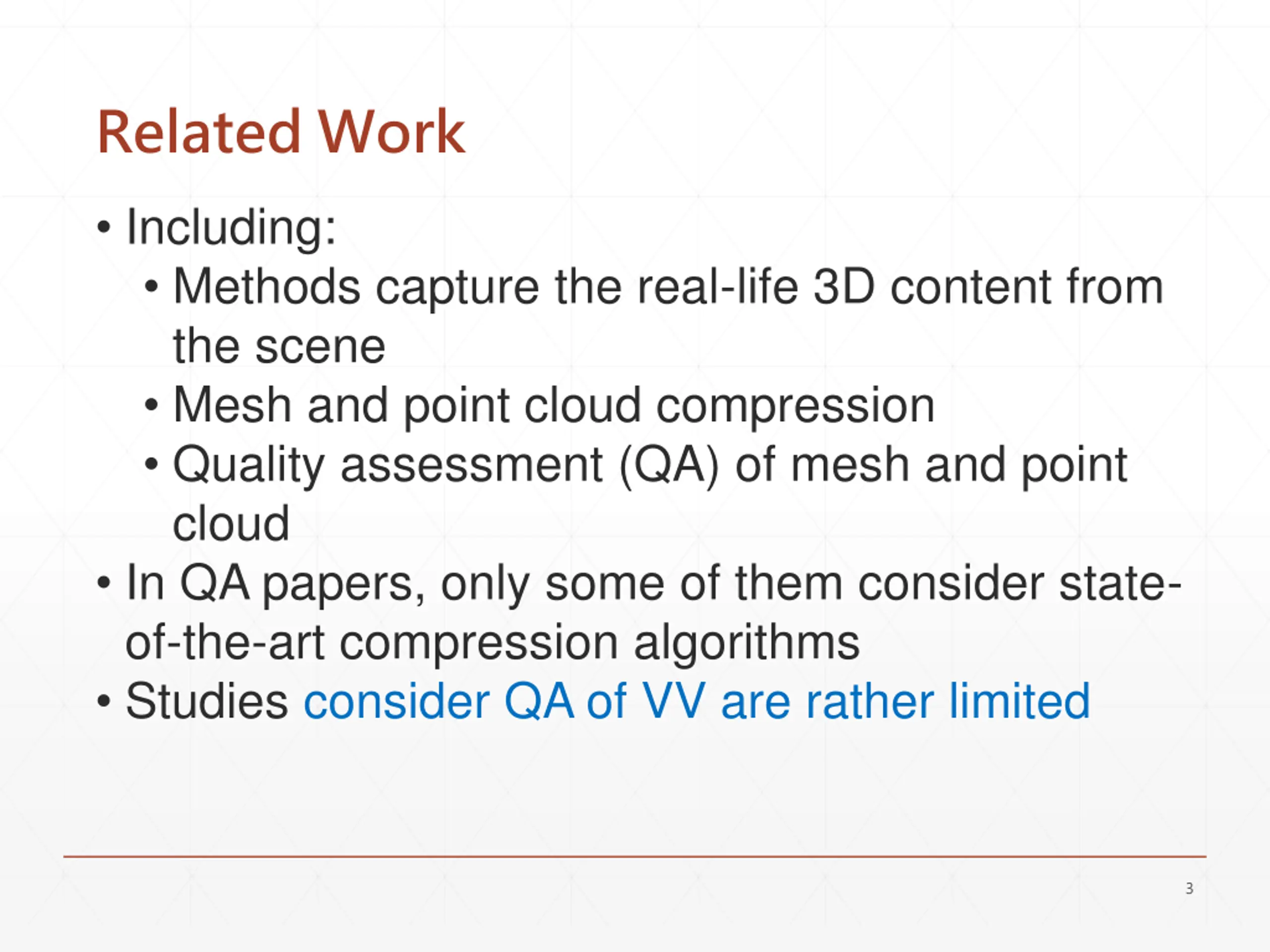 Related Work

• Including:
  • Methods capture the real-life 3D content from the scene
  • Mesh and point cloud compression
  • Quality assessment (QA) of mesh and point cloud
• In QA papers, only some of them consider state-of-the-art compression algorithms
• Studies consider QA of VV are rather limited

3